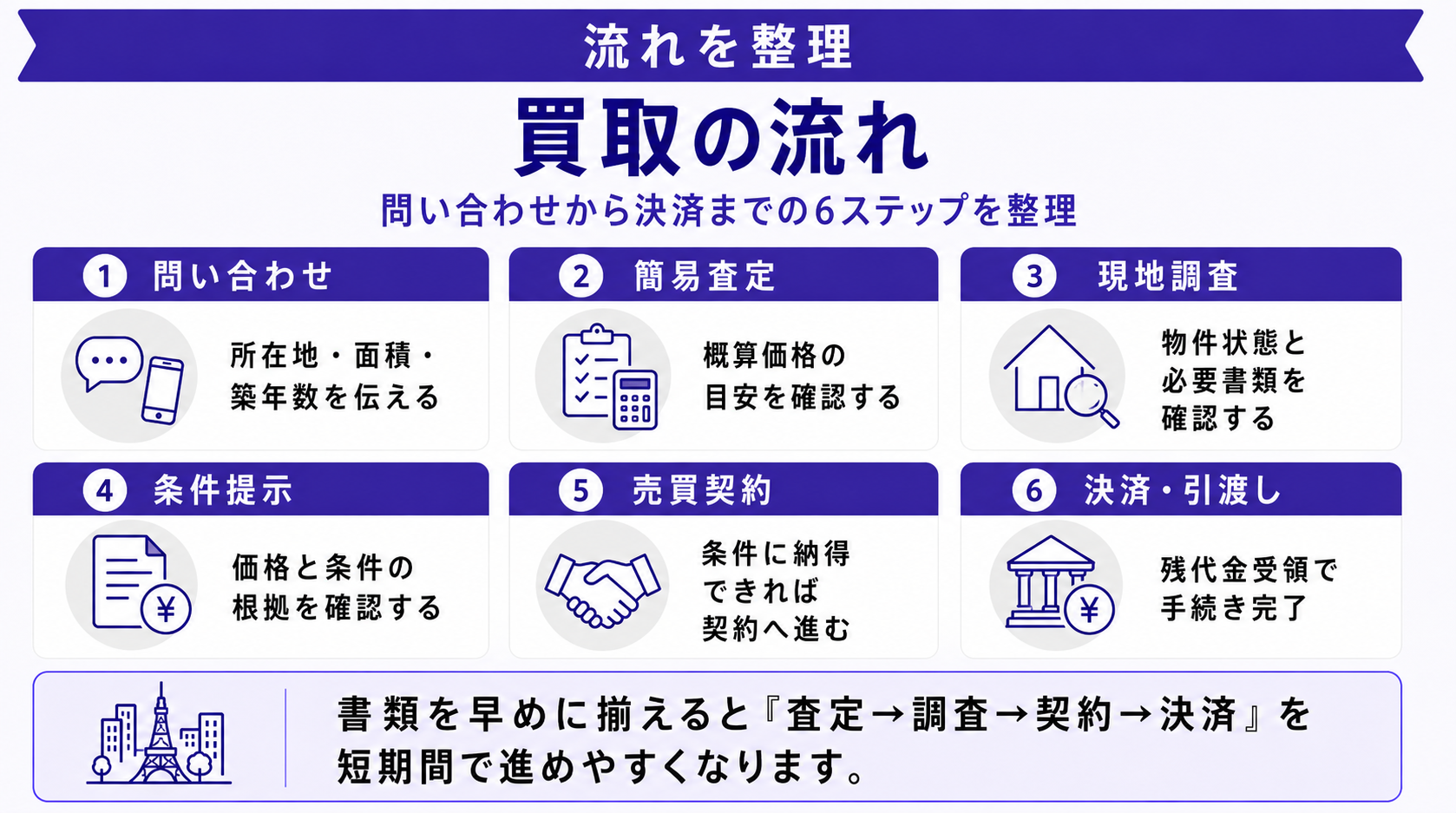 流れを整理

買取の流れ

問い合わせから決済までの6ステップを整理

1 問い合わせ

所在地・面積・築年数を伝える

2 簡易査定

概算価格の目安を確認する

3 現地調査

物件状態と必要書類を確認する

4 条件提示

価格と条件の根拠を確認する

5 売買契約

条件に納得できれば契約へ進む

6 決済・引渡し

残代金受領で手続き完了

書類を早めに揃えると『査定→調査→契約→決済』を短期間で進めやすくなります。